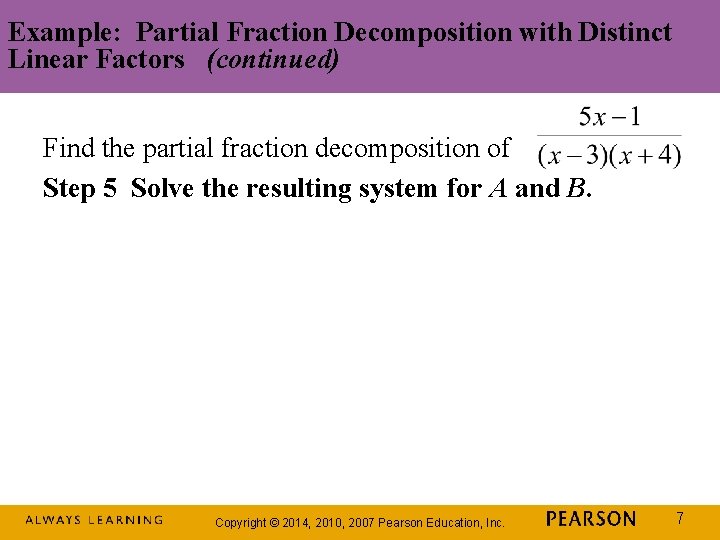 Example: Partial Fraction Decomposition with Distinct Linear Factors (continued)

Find the partial fraction decomposition of $\frac{5x-1}{(x-3)(x+4)}$

Step 5 Solve the resulting system for $A$ and $B$.

ALWAYS LEARNING Copyright © 2014, 2010, 2007 Pearson Education, Inc. PEARSON 7